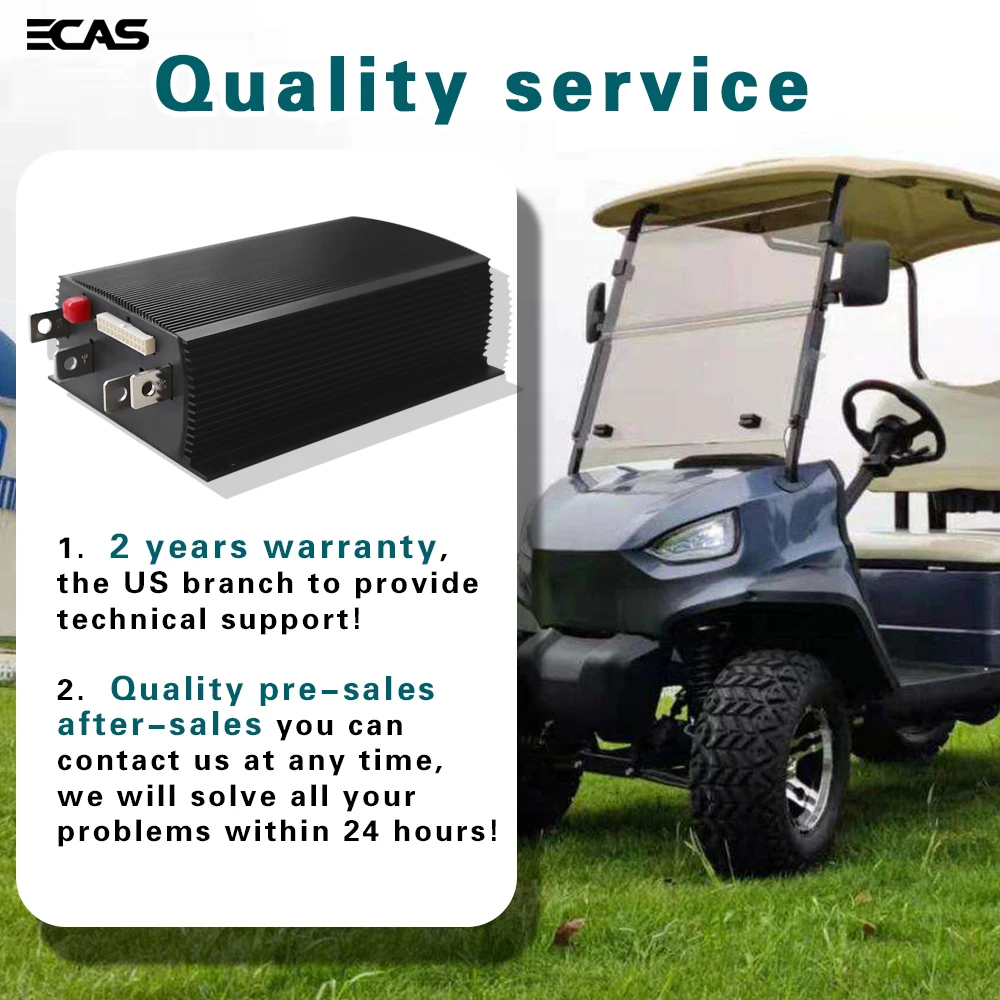 ECAS

Quality service

1. 2 years warranty, the US branch to provide technical support!

2. Quality pre-sales after-sales you can contact us at any time, we will solve all your problems within 24 hours!